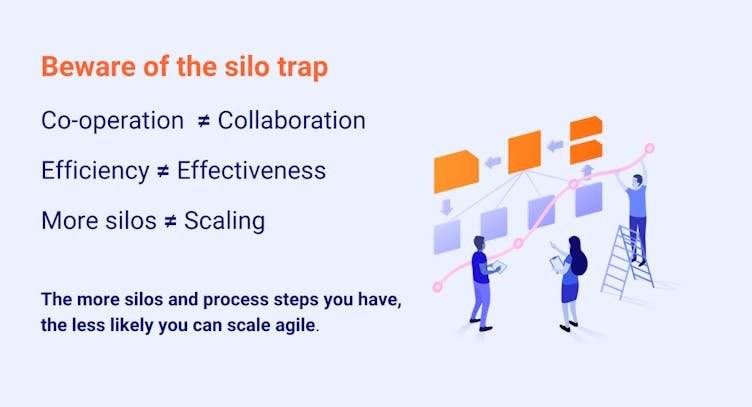 Beware of the silo trap

Co-operation $\neq$ Collaboration

Efficiency $\neq$ Effectiveness

More silos $\neq$ Scaling

The more silos and process steps you have, the less likely you can scale agile.